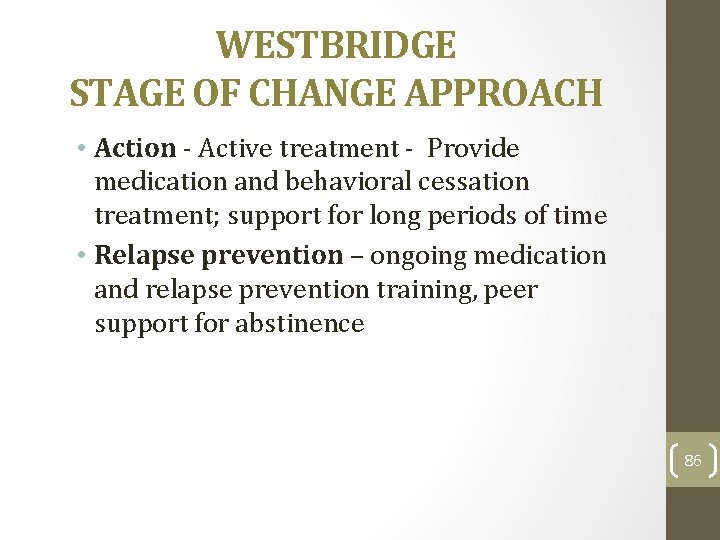 WESTBRIDGE
STAGE OF CHANGE APPROACH

• Action - Active treatment - Provide medication and behavioral cessation treatment; support for long periods of time
• Relapse prevention – ongoing medication and relapse prevention training, peer support for abstinence

86